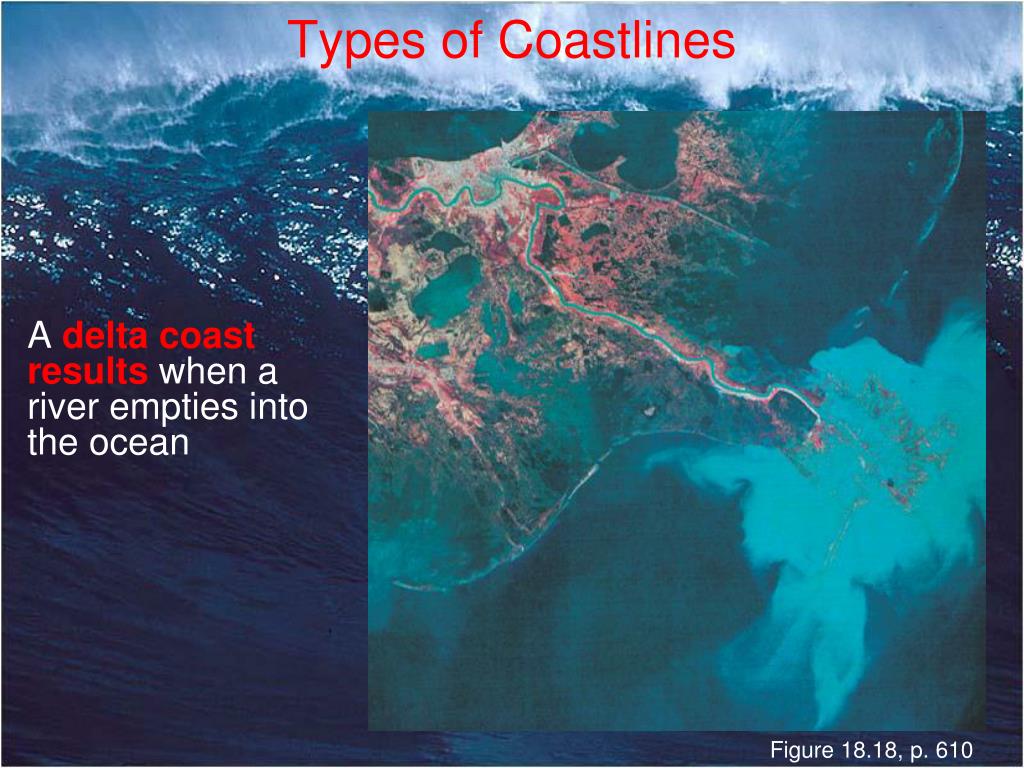 Types of Coastlines

A delta coast results when a river empties into the ocean

Figure 18.18, p. 610